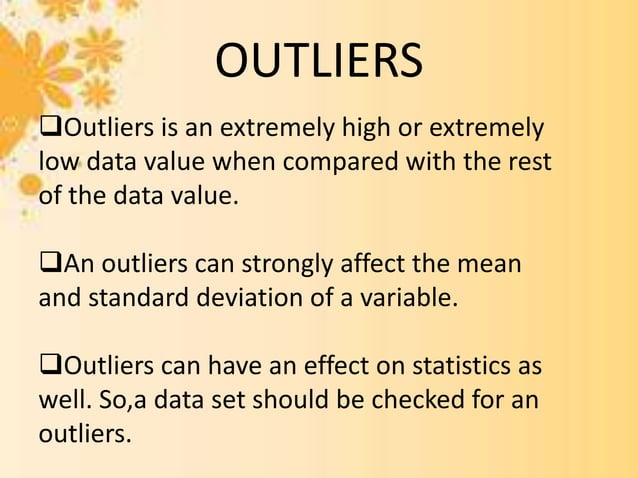 OUTLIERS

❑Outliers is an extremely high or extremely low data value when compared with the rest of the data value.

❑An outliers can strongly affect the mean and standard deviation of a variable.

❑Outliers can have an effect on statistics as well. So,a data set should be checked for an outliers.